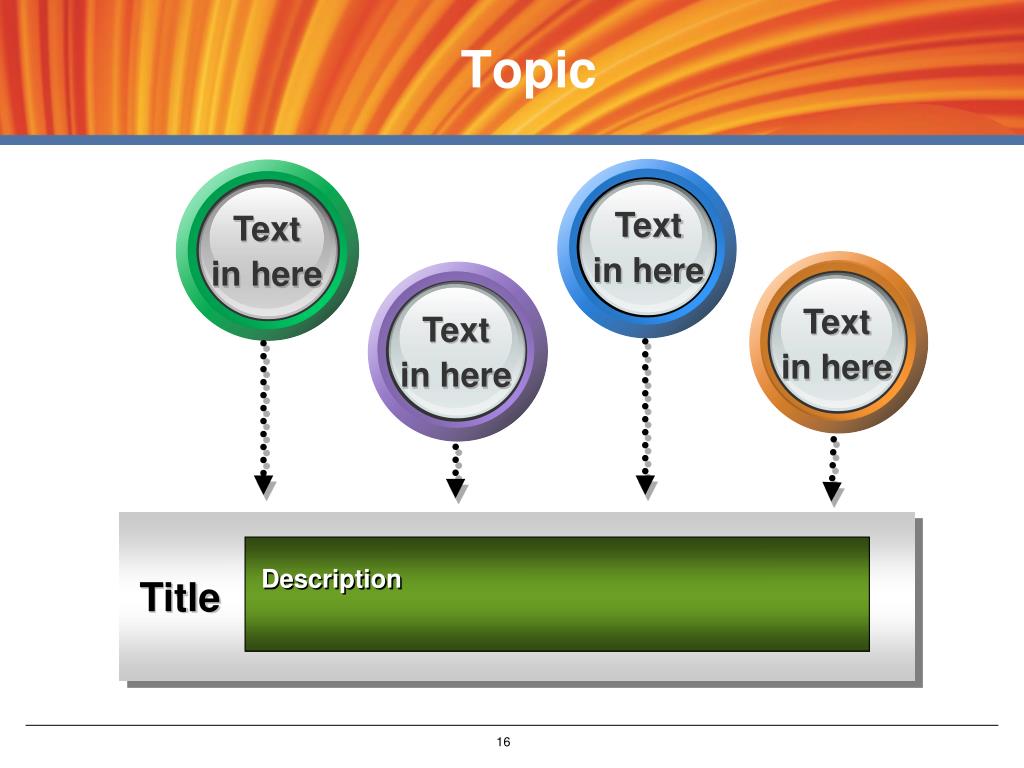 Topic

Text in here

Text in here

Text in here

Text in here

Title

Description

16